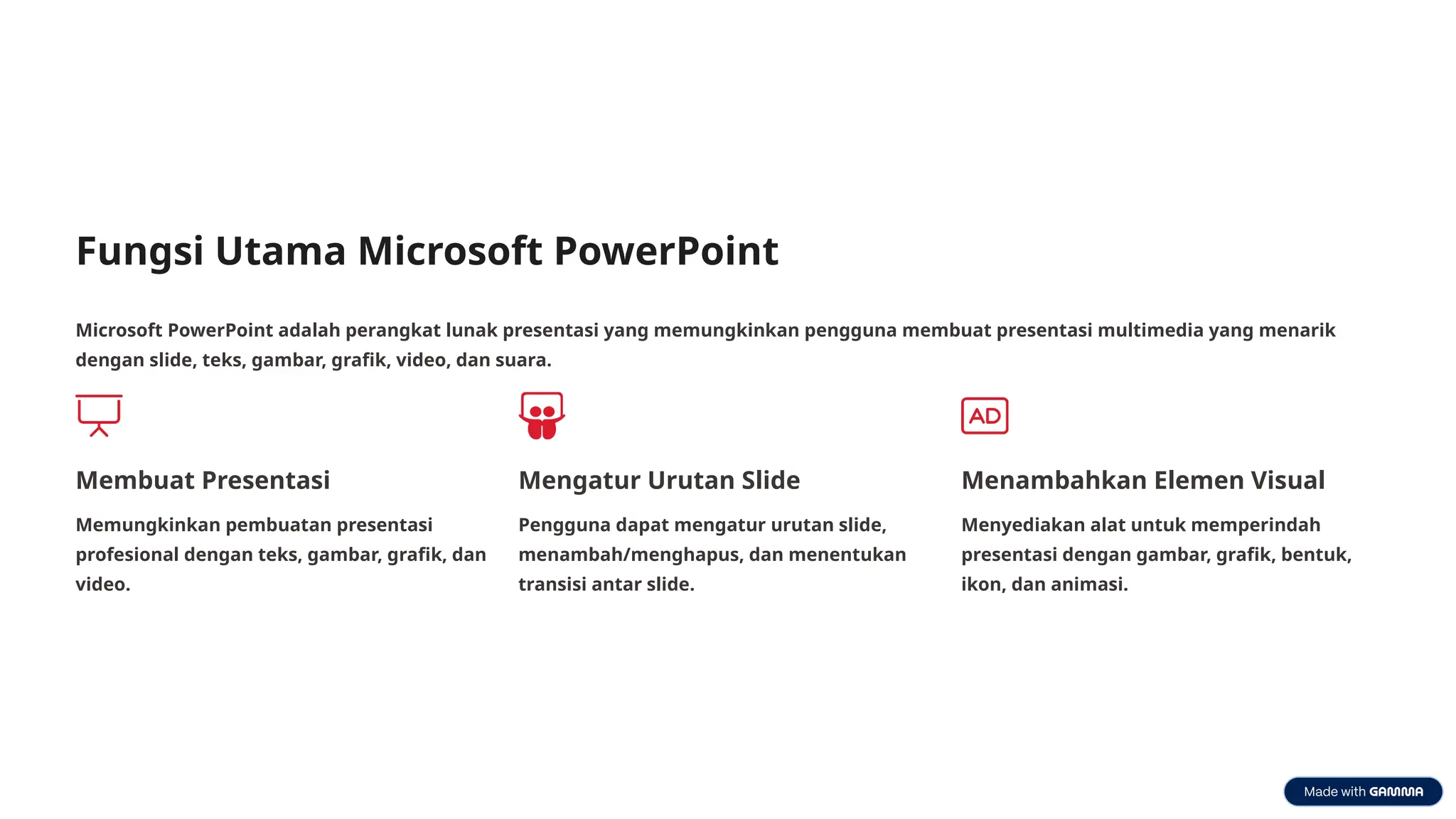 Fungsi Utama Microsoft PowerPoint

Microsoft PowerPoint adalah perangkat lunak presentasi yang memungkinkan pengguna membuat presentasi multimedia yang menarik dengan slide, teks, gambar, grafik, video, dan suara.

Membuat Presentasi

Memungkinkan pembuatan presentasi profesional dengan teks, gambar, grafik, dan video.

Mengatur Urutan Slide

Pengguna dapat mengatur urutan slide, menambah/menghapus, dan menentukan transisi antar slide.

AD

Menambahkan Elemen Visual

Menyediakan alat untuk memperindah presentasi dengan gambar, grafik, bentuk, ikon, dan animasi.

Made with GAMMA